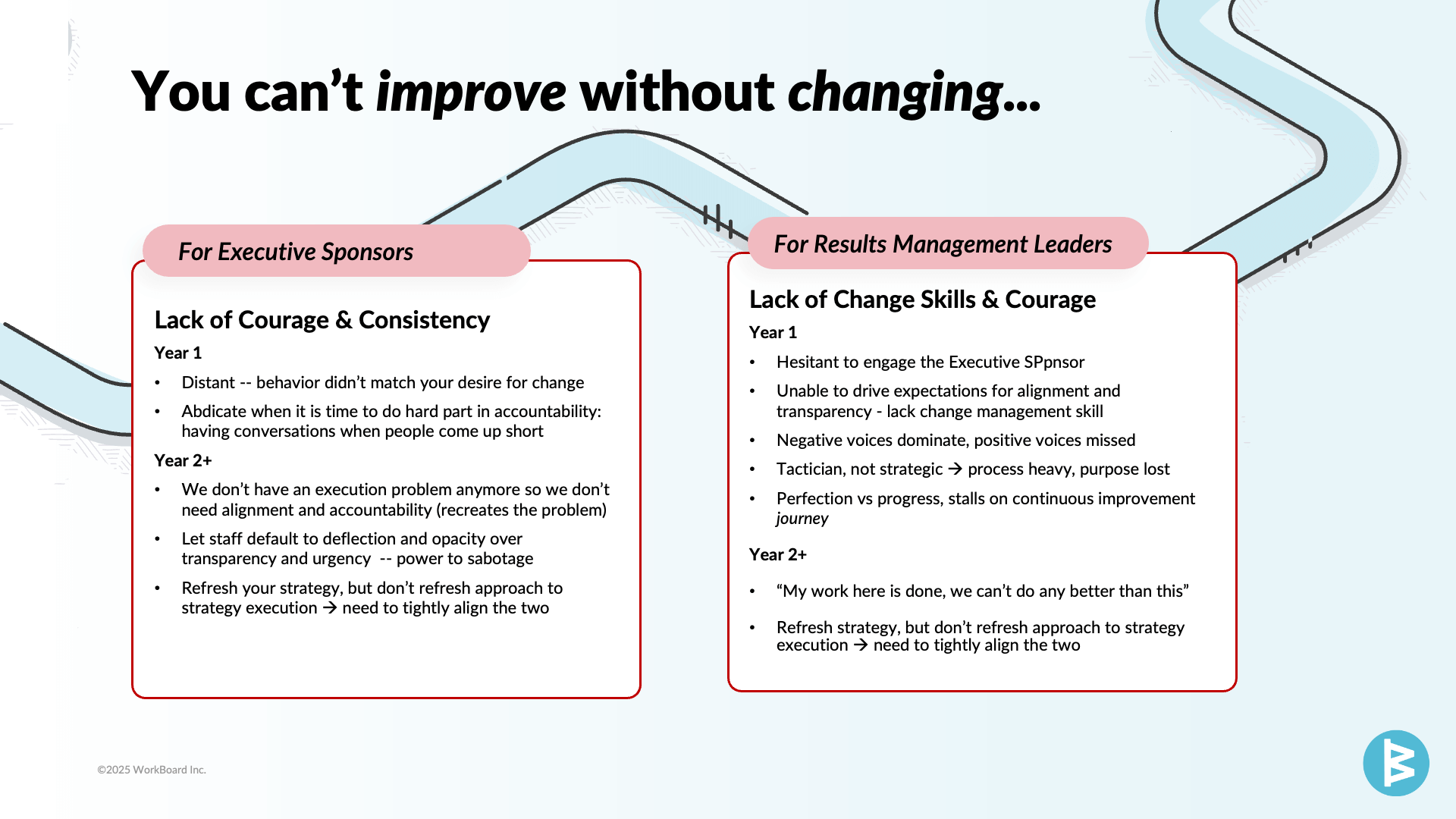 You can't improve without changing...

For Executive Sponsors

Lack of Courage & Consistency

Year 1

• Distant -- behavior didn't match your desire for change

• Abdicate when it is time to do hard part in accountability: having conversations when people come up short

Year 2+

• We don't have an execution problem anymore so we don't need alignment and accountability (recreates the problem)

• Let staff default to deflection and opacity over transparency and urgency -- power to sabotage

• Refresh your strategy, but don't refresh approach to strategy execution → need to tightly align the two

For Results Management Leaders

Lack of Change Skills & Courage

Year 1

• Hesitant to engage the Executive SPpnsor

• Unable to drive expectations for alignment and transparency - lack change management skill

• Negative voices dominate, positive voices missed

• Tactician, not strategic → process heavy, purpose lost

• Perfection vs progress, stalls on continuous improvement journey

Year 2+

• "My work here is done, we can't do any better than this"

• Refresh strategy, but don't refresh approach to strategy execution → need to tightly align the two

©2025 WorkBoard Inc.